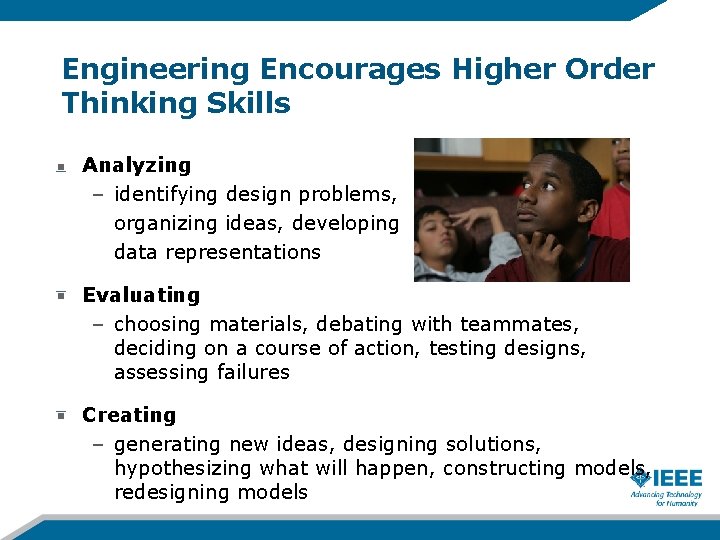 Engineering Encourages Higher Order Thinking Skills

Analyzing
– identifying design problems, organizing ideas, developing data representations

Evaluating
– choosing materials, debating with teammates, deciding on a course of action, testing designs, assessing failures

Creating
– generating new ideas, designing solutions, hypothesizing what will happen, constructing models, redesigning models

IEEE
Advancing Technology for Humanity